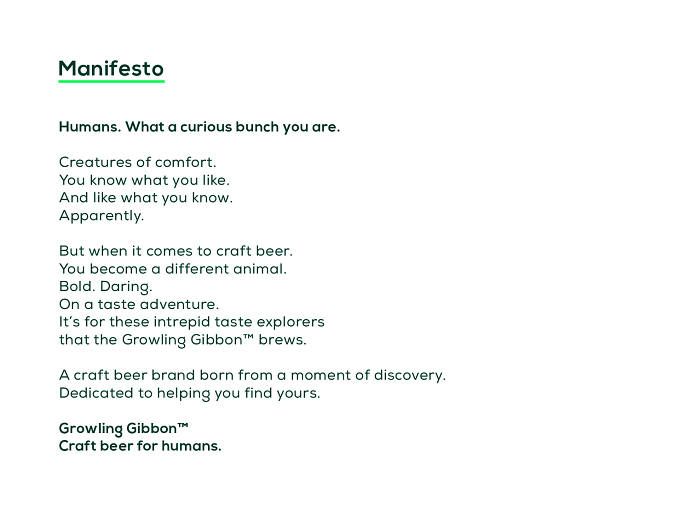 Manifesto

Humans. What a curious bunch you are.

Creatures of comfort.
You know what you like.
And like what you know.
Apparently.

But when it comes to craft beer.
You become a different animal.
Bold. Daring.
On a taste adventure.
It's for these intrepid taste explorers
that the Growling Gibbon™ brews.

A craft beer brand born from a moment of discovery.
Dedicated to helping you find yours.

Growling Gibbon™
Craft beer for humans.